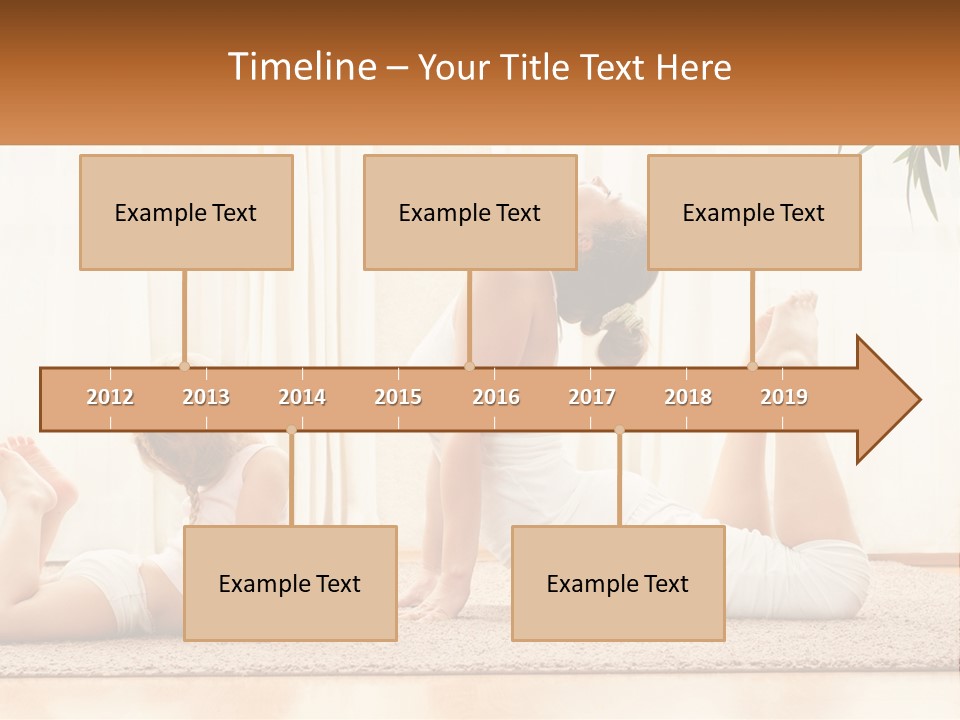 Timeline – Your Title Text Here

Example Text

Example Text

Example Text

2012 2013 2014 2015 2016 2017 2018 2019

Example Text

Example Text